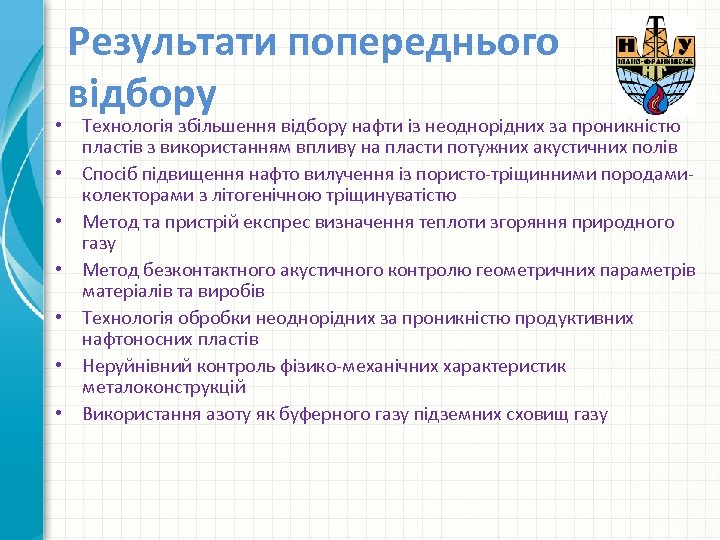 Результати попереднього відбору

Н У
ІВАНО-ФРАНКІВСЬК

• Технологія збільшення відбору нафти із неоднорідних за проникністю пластів з використанням впливу на пласти потужних акустичних полів
• Спосіб підвищення нафто вилучення із пористо-тріщинними породами-колекторами з літогенічною тріщинуватістю
• Метод та пристрій експрес визначення теплоти згоряння природного газу
• Метод безконтактного акустичного контролю геометричних параметрів матеріалів та виробів
• Технологія обробки неоднорідних за проникністю продуктивних нафтоносних пластів
• Неруйнівний контроль фізико-механічних характеристик металоконструкцій
• Використання азоту як буферного газу підземних сховищ газу